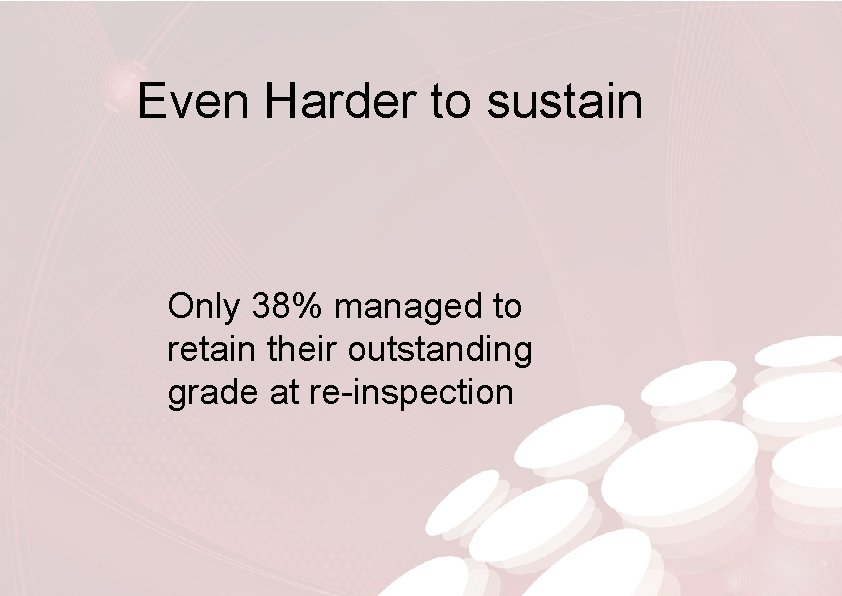 Even Harder to sustain

Only 38% managed to retain their outstanding grade at re-inspection